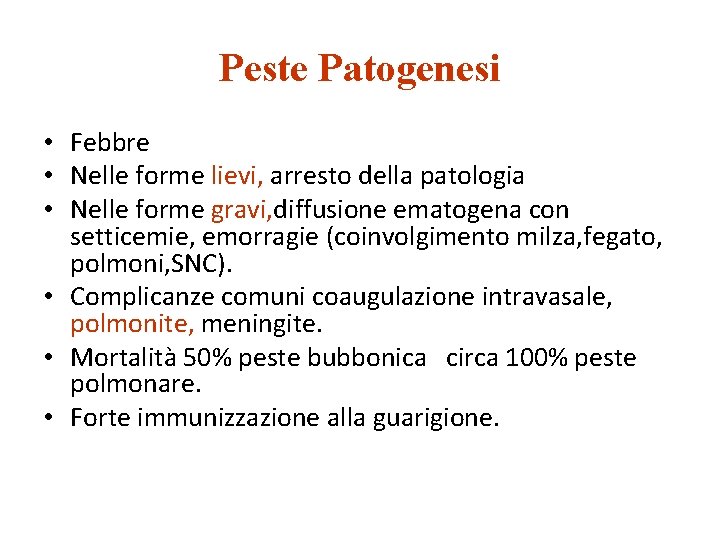 Peste Patogenesi

• Febbre
• Nelle forme lievi, arresto della patologia
• Nelle forme gravi,diffusione ematogena con setticemie, emorragie (coinvolgimento milza,fegato, polmoni,SNC).
• Complicanze comuni coaugulazione intravasale, polmonite, meningite.
• Mortalità 50% peste bubbonica circa 100% peste polmonare.
• Forte immunizzazione alla guarigione.